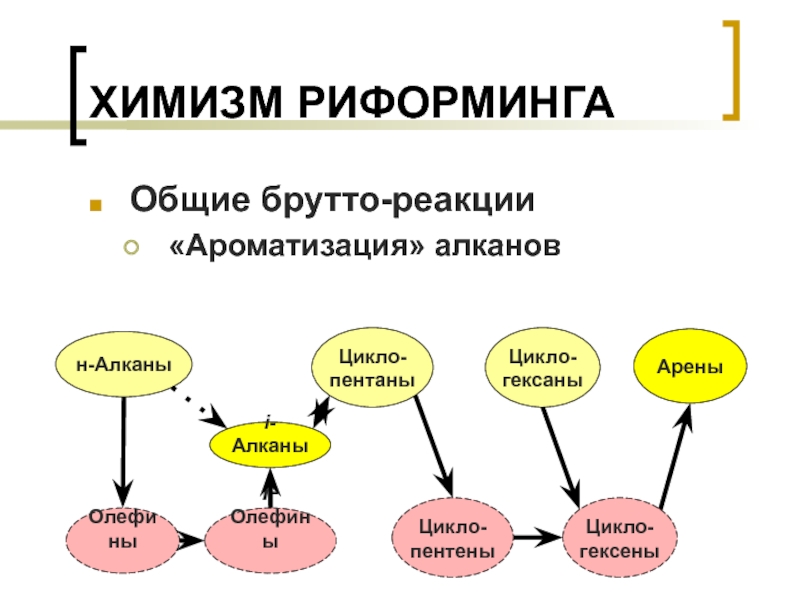 ХИМИЗМ РИФОРМИНГА

Общие брутто-реакции

«Ароматизация» алканов

н-Алканы

Цикло-пентаны

Цикло-гексаны

Арены

i-Алканы

Олефины

Олефины

Цикло-пентены

Цикло-гексены